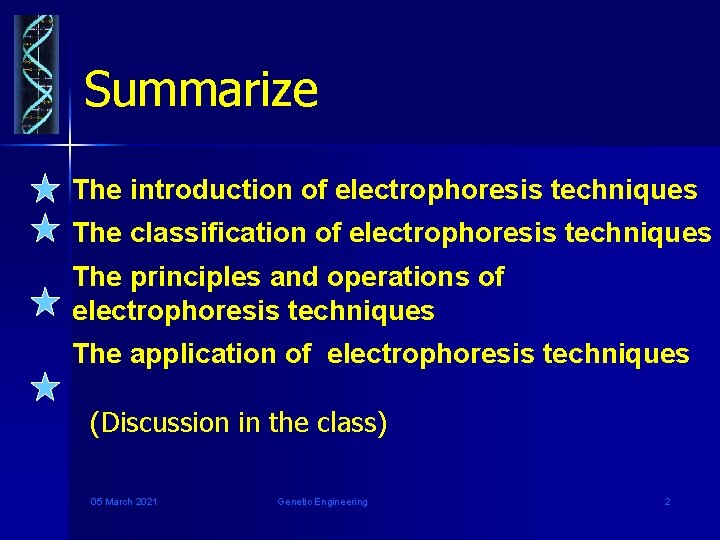 Summarize

The introduction of electrophoresis techniques

The classification of electrophoresis techniques

The principles and operations of electrophoresis techniques

The application of electrophoresis techniques

(Discussion in the class)

05 March 2021

Genetic Engineering

2